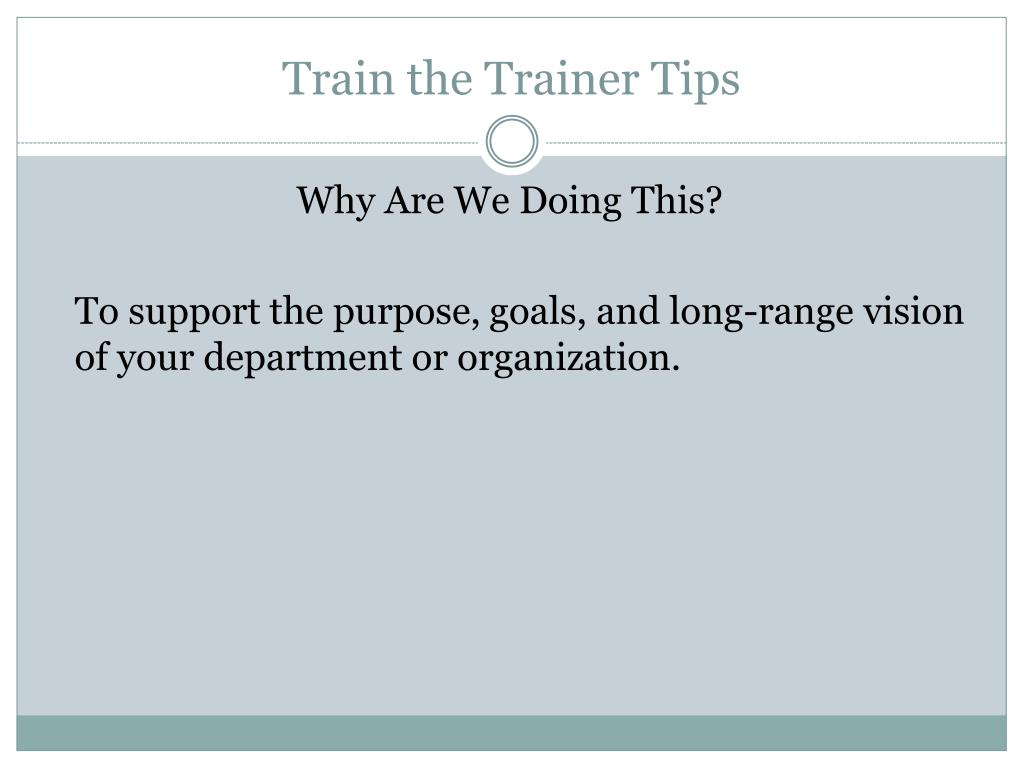 Train the Trainer Tips

Why Are We Doing This?

To support the purpose, goals, and long-range vision of your department or organization.